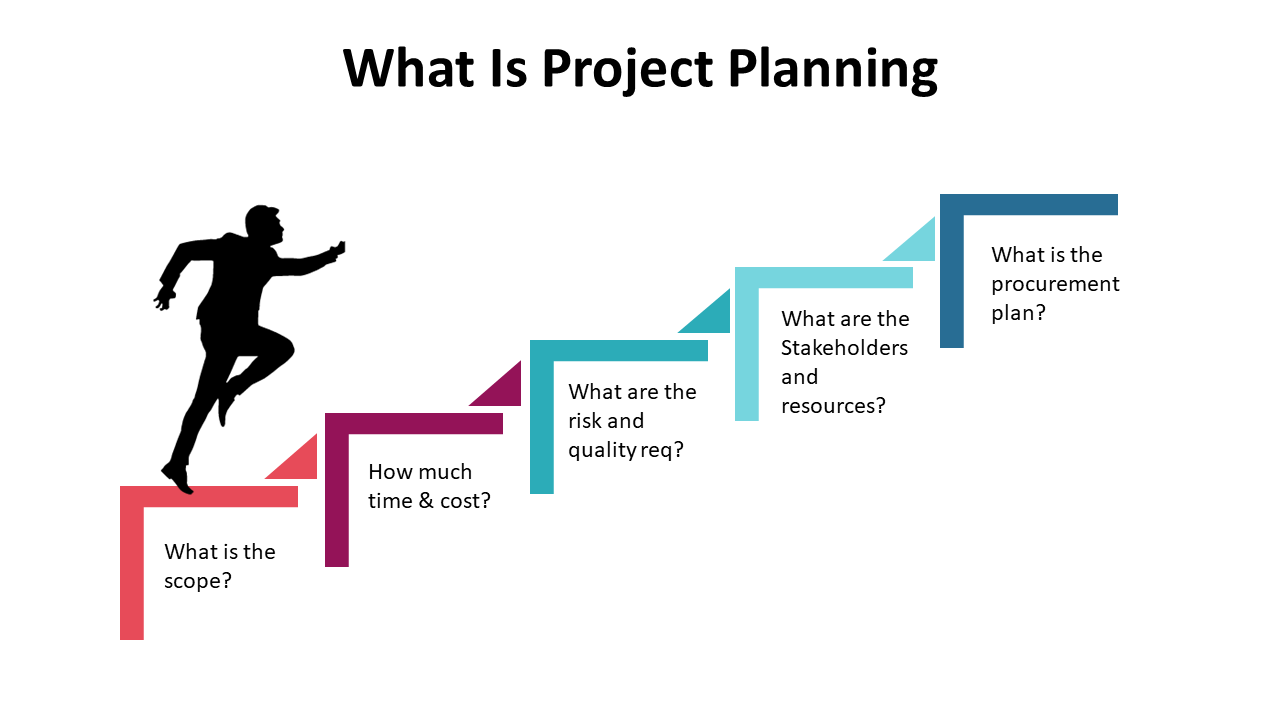 What Is Project Planning

What is the scope?

How much time & cost?

What are the risk and quality req?

What are the Stakeholders and resources?

What is the procurement plan?